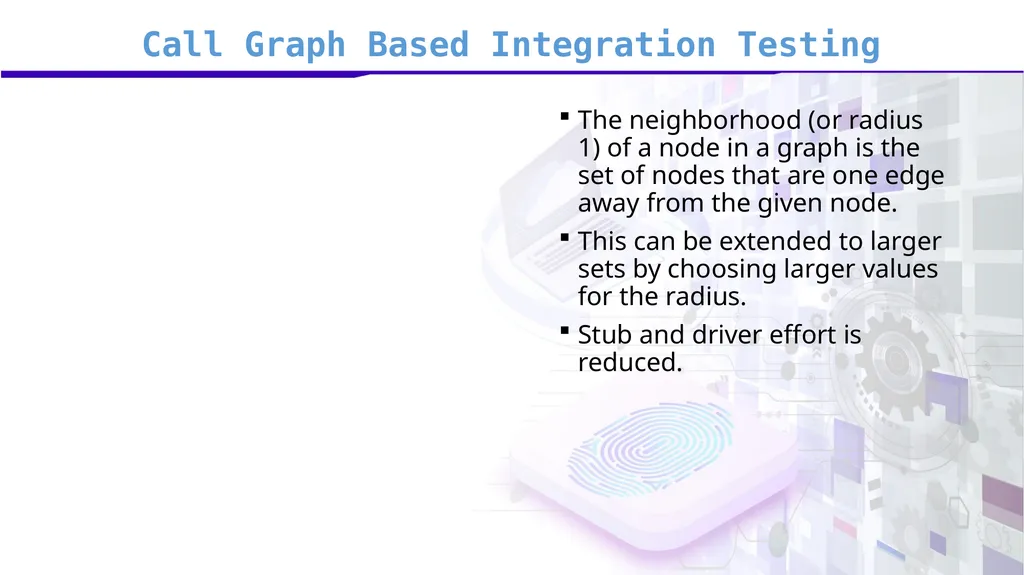 Call Graph Based Integration Testing

▪ The neighborhood (or radius 1) of a node in a graph is the set of nodes that are one edge away from the given node.

▪ This can be extended to larger sets by choosing larger values for the radius.

▪ Stub and driver effort is reduced.